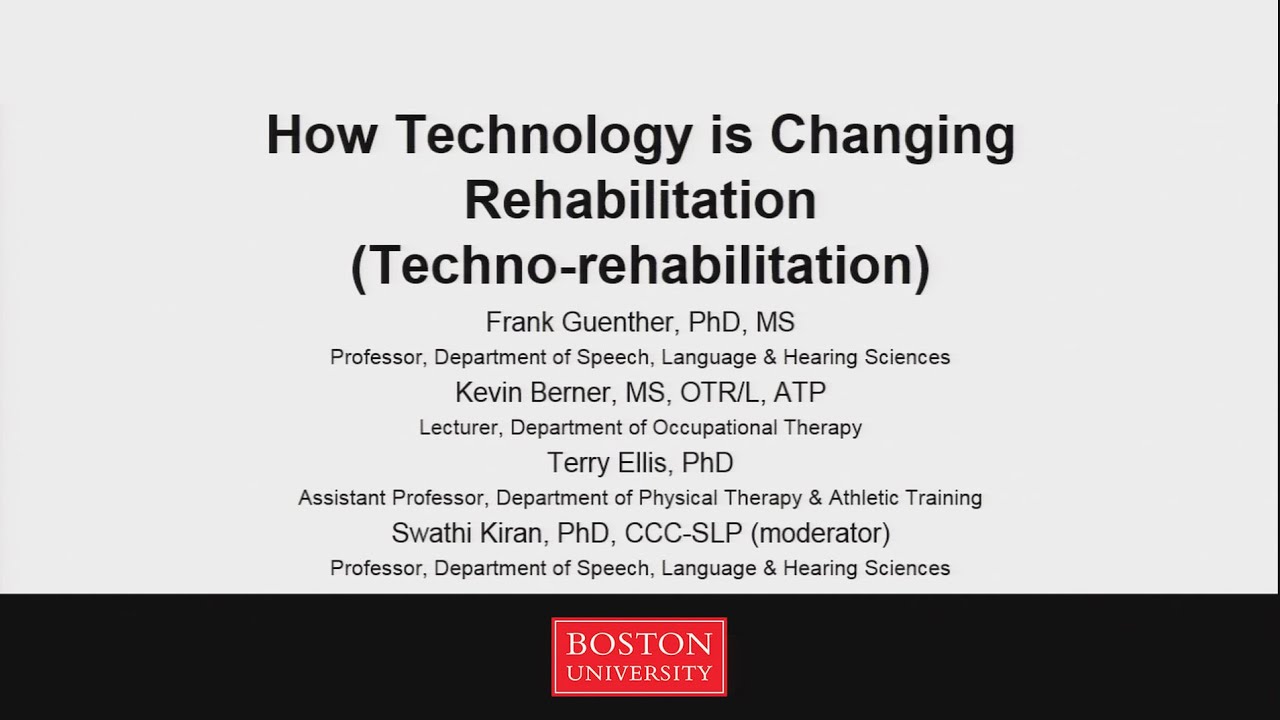 How Technology is Changing Rehabilitation (Techno-rehabilitation)

Frank Guenther, PhD, MS
Professor, Department of Speech, Language & Hearing Sciences
Kevin Berner, MS, OTR/L, ATP
Lecturer, Department of Occupational Therapy
Terry Ellis, PhD
Assistant Professor, Department of Physical Therapy & Athletic Training
Swathi Kiran, PhD, CCC-SLP (moderator)
Professor, Department of Speech, Language & Hearing Sciences

BOSTON
UNIVERSITY